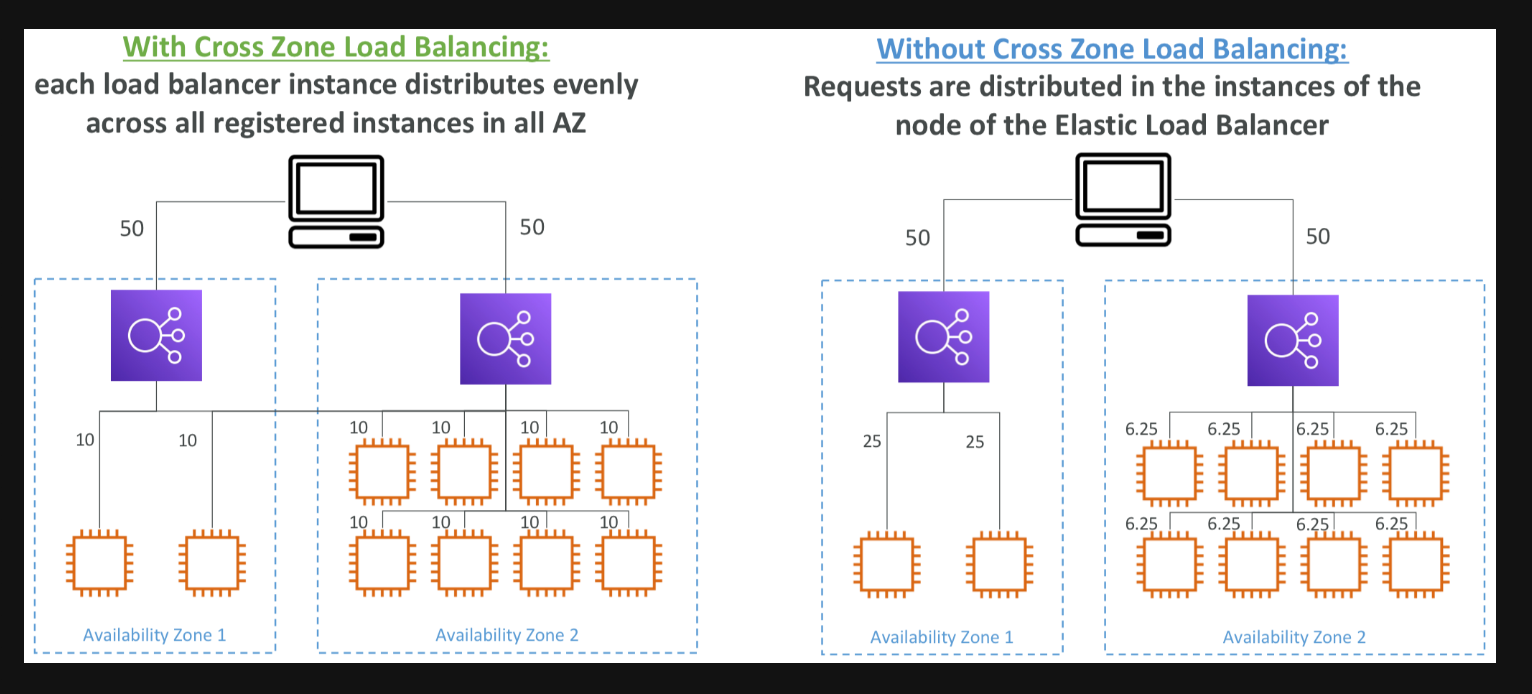 With Cross Zone Load Balancing:
each load balancer instance distributes evenly across all registered instances in all AZ

50

50

10

10

10

10

10

10

10

10

10

10

Availability Zone 1

Availability Zone 2

Without Cross Zone Load Balancing:
Requests are distributed in the instances of the node of the Elastic Load Balancer

50

50

25

25

6.25

6.25

6.25

6.25

6.25

6.25

6.25

6.25

Availability Zone 1

Availability Zone 2